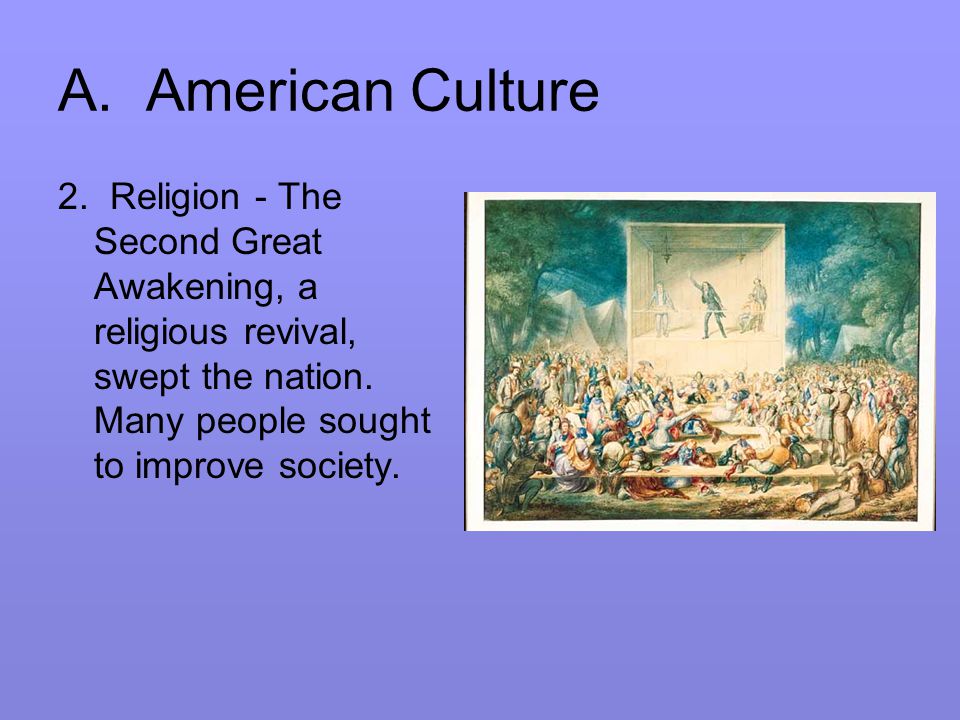 A. American Culture

2. Religion - The Second Great Awakening, a religious revival, swept the nation. Many people sought to improve society.